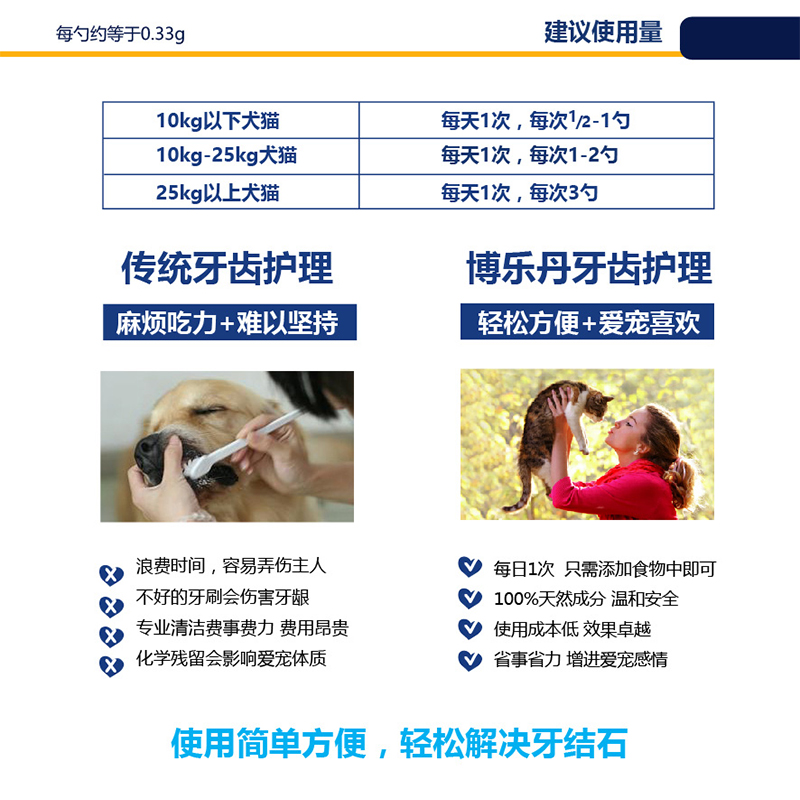 每勺约等于0.33g

建议使用量

| 10kg以下犬猫 | 每天1次，每次$\frac{1}{2}$-1勺 |
|---|---|
| 10kg-25kg犬猫 | 每天1次，每次1-2勺 |
| 25kg以上犬猫 | 每天1次，每次3勺 |

传统牙齿护理

麻烦吃力+难以坚持

浪费时间，容易弄伤主人
不好的牙刷会伤害牙龈
专业清洁费事费力 费用昂贵
化学残留会影响爱宠体质

博乐丹牙齿护理

轻松方便+爱宠喜欢

每日1次 只需添加食物中即可
100%天然成分 温和安全
使用成本低 效果卓越
省事省力 增进爱宠感情

使用简单方便，轻松解决牙结石